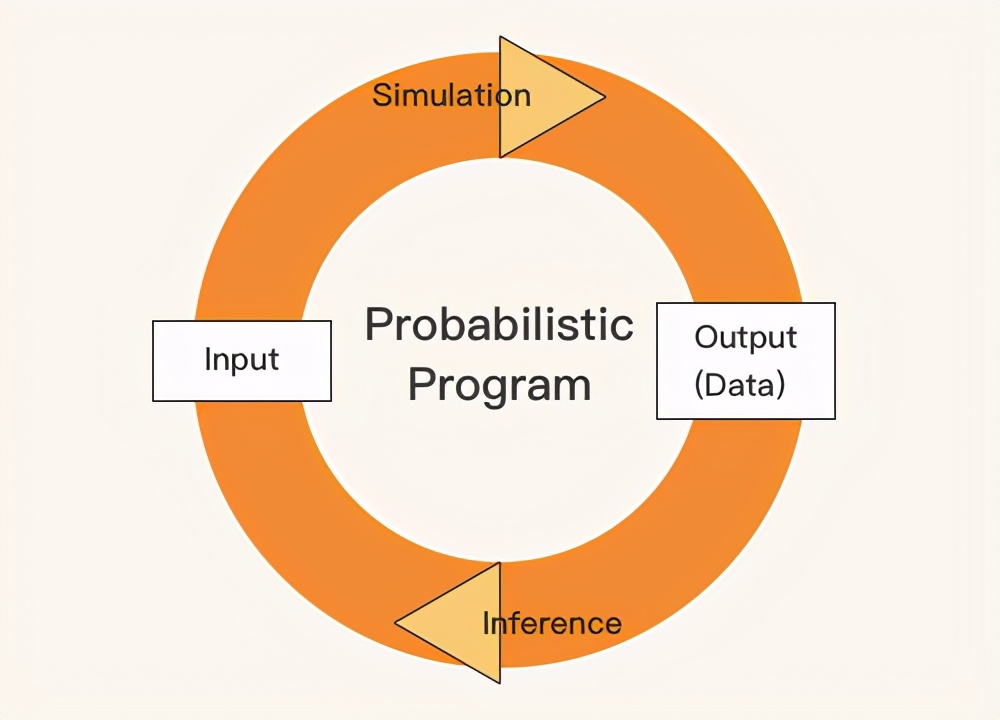 Simulation

Input

Probabilistic Program

Output (Data)

Inference